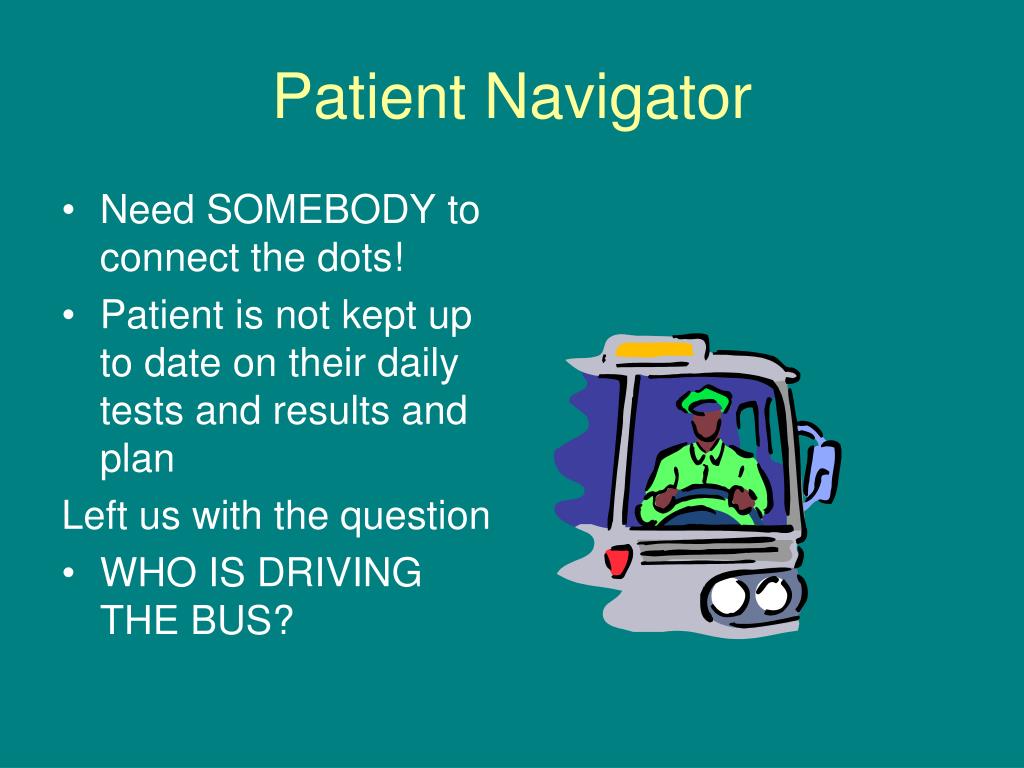 Patient Navigator

• Need SOMEBODY to connect the dots!
• Patient is not kept up to date on their daily tests and results and plan

Left us with the question

• WHO IS DRIVING THE BUS?